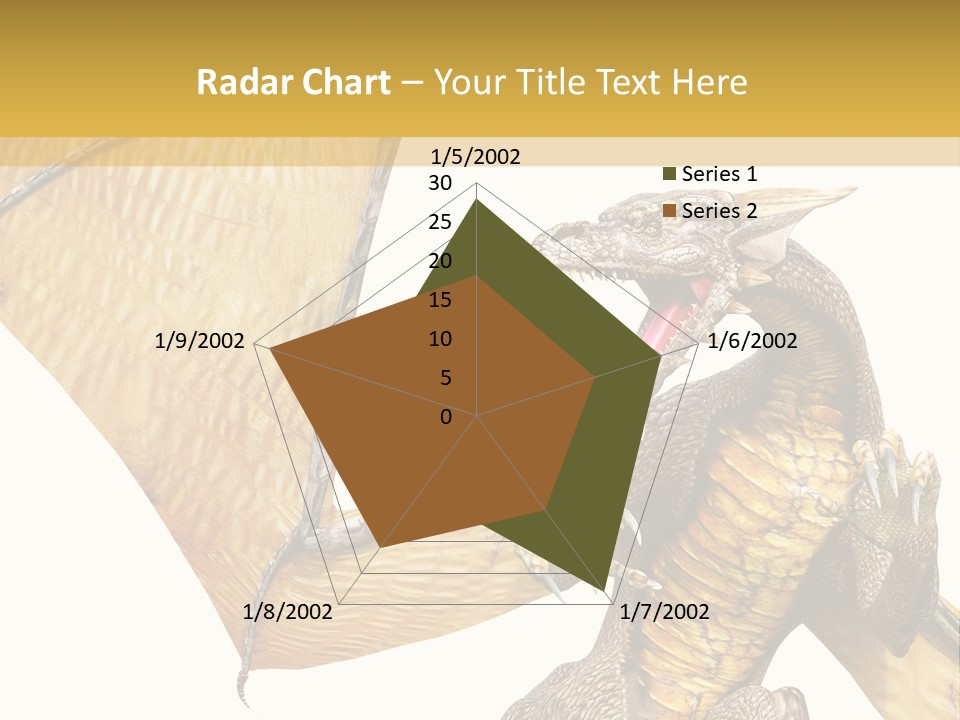 Radar Chart – Your Title Text Here

1/5/2002
30
25
20
15
10
5
0
1/6/2002
1/7/2002
1/8/2002
1/9/2002

Series 1
Series 2